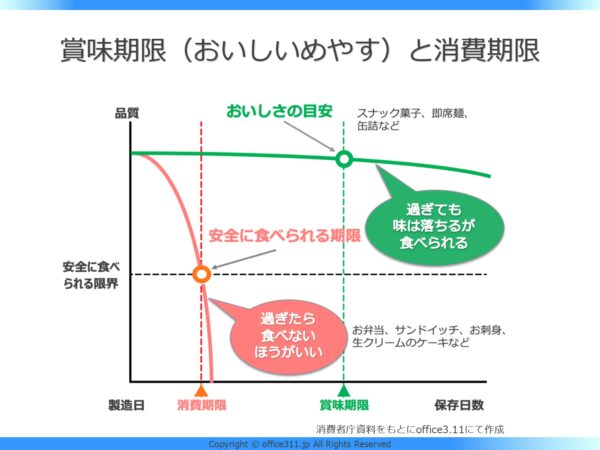 賞味期限（おいしいめやす）と消費期限

品質

おいしさの目安

スナック菓子、即席麺、缶詰など

過ぎても味は落ちるが食べられる

安全に食べられる期限

安全に食べられる限界

過ぎたら食べないほうがいい

お弁当、サンドイッチ、お刺身、生クリームのケーキなど

製造日

消費期限

賞味期限

保存日数

消費者庁資料をもとにoffice3.11にて作成

Copyright © office311.jp All Rights Reserved